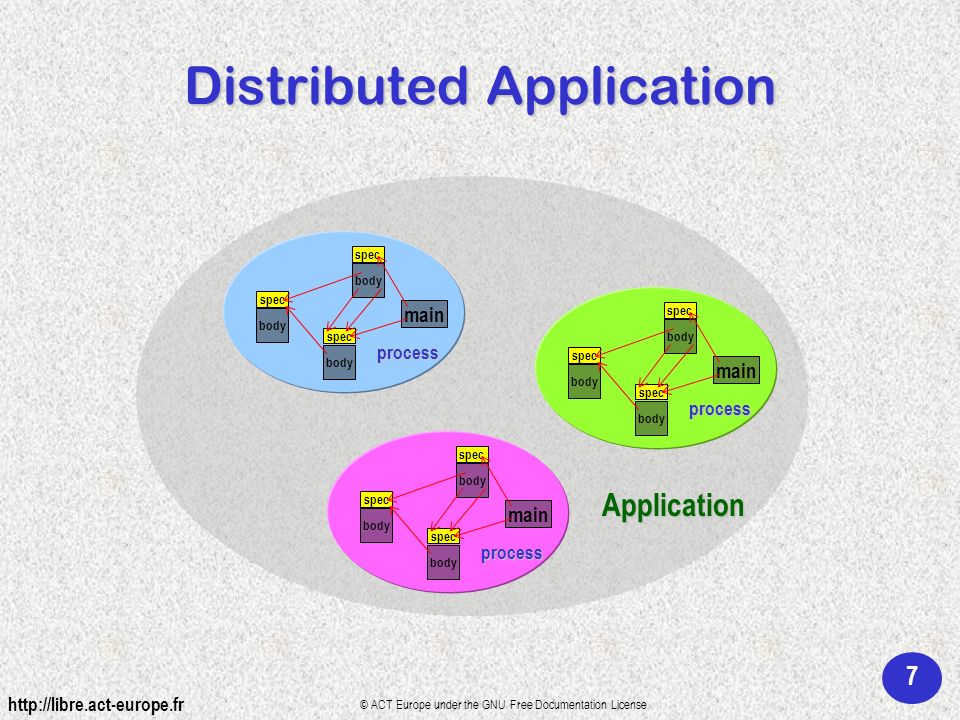 Distributed Application

spec
body
spec
body
main
spec
body
process

spec
body
spec
body
main
spec
body
process

spec
body
spec
body
main
spec
body
process

Application

7

http://libre.act-europe.fr

© ACT Europe under the GNU Free Documentation License